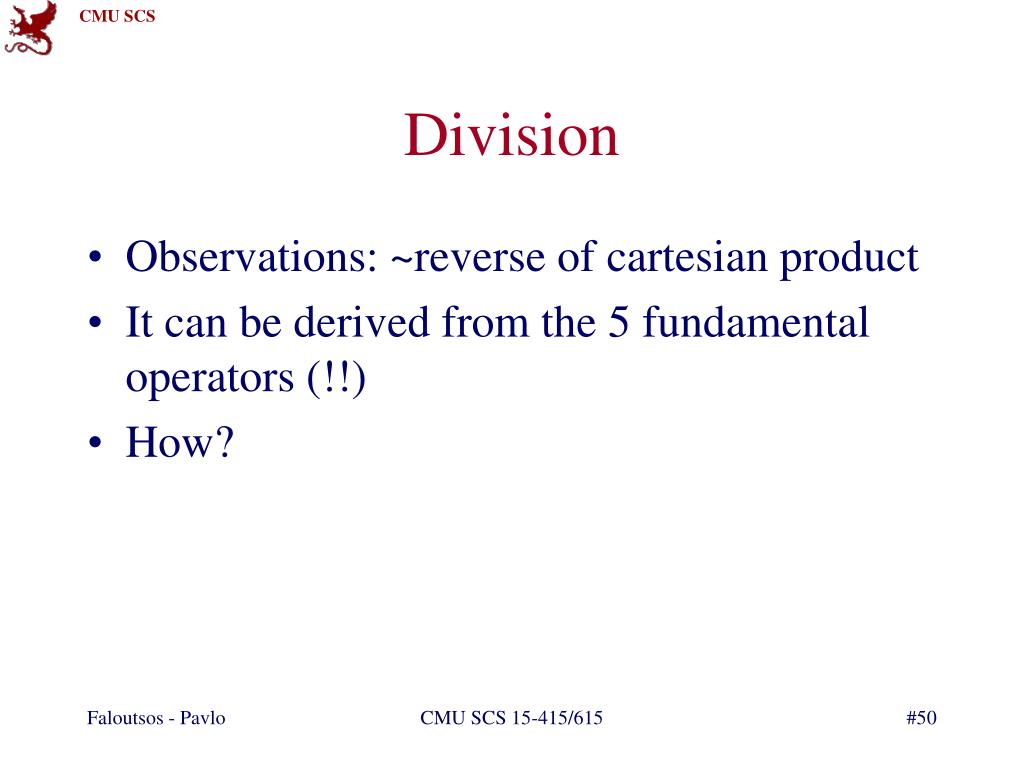 CMU SCS

Division

• Observations: ~reverse of cartesian product
• It can be derived from the 5 fundamental operators (!!)
• How?

Faloutsos - Pavlo

CMU SCS 15-415/615

#50